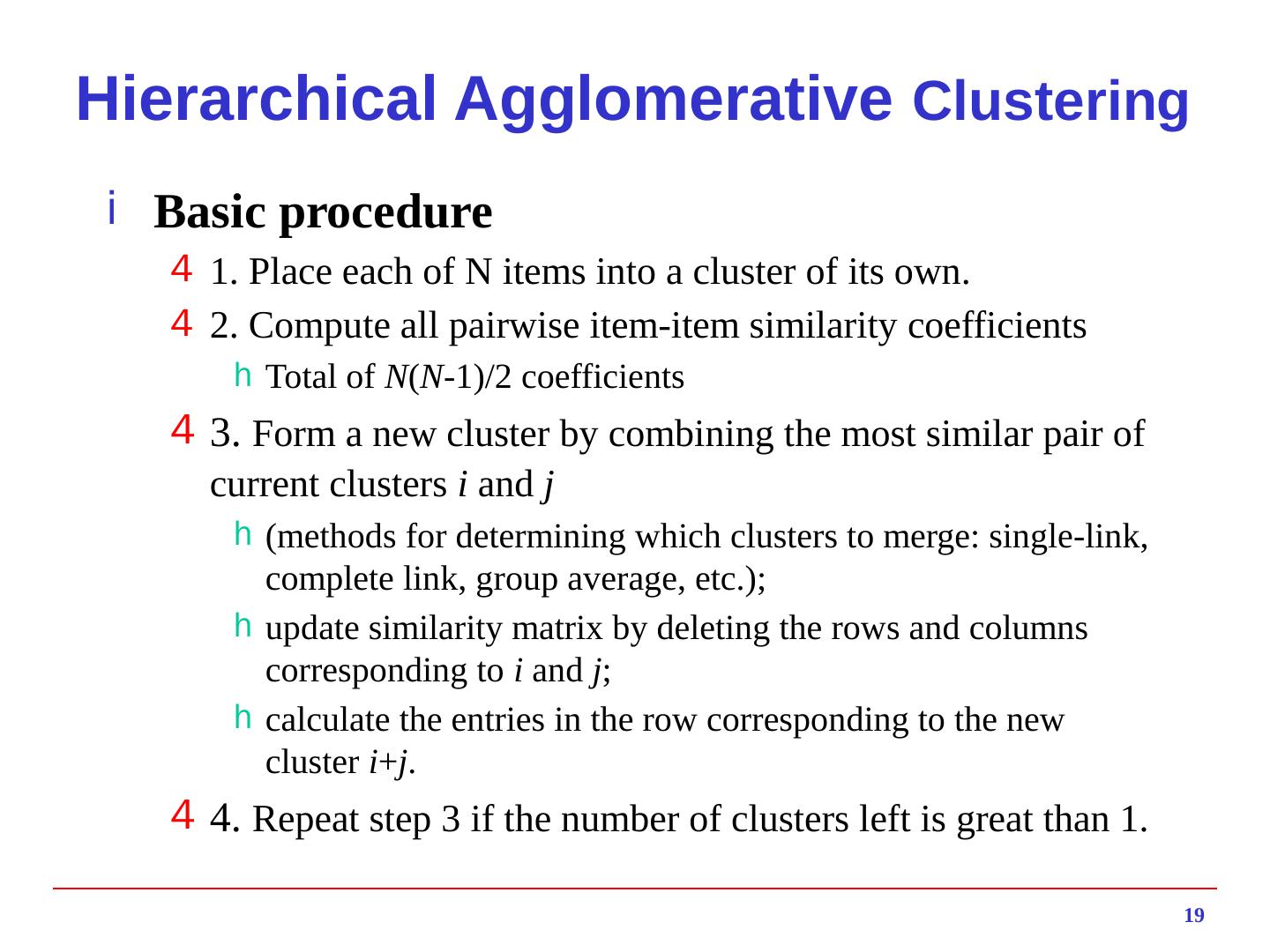 Hierarchical Agglomerative Clustering

i Basic procedure

4 1. Place each of N items into a cluster of its own.

4 2. Compute all pairwise item-item similarity coefficients

h Total of $N(N-1)/2$ coefficients

4 3. Form a new cluster by combining the most similar pair of current clusters $i$ and $j$

h (methods for determining which clusters to merge: single-link, complete link, group average, etc.);

h update similarity matrix by deleting the rows and columns corresponding to $i$ and $j$;

h calculate the entries in the row corresponding to the new cluster $i+j$.

4 4. Repeat step 3 if the number of clusters left is great than 1.

19